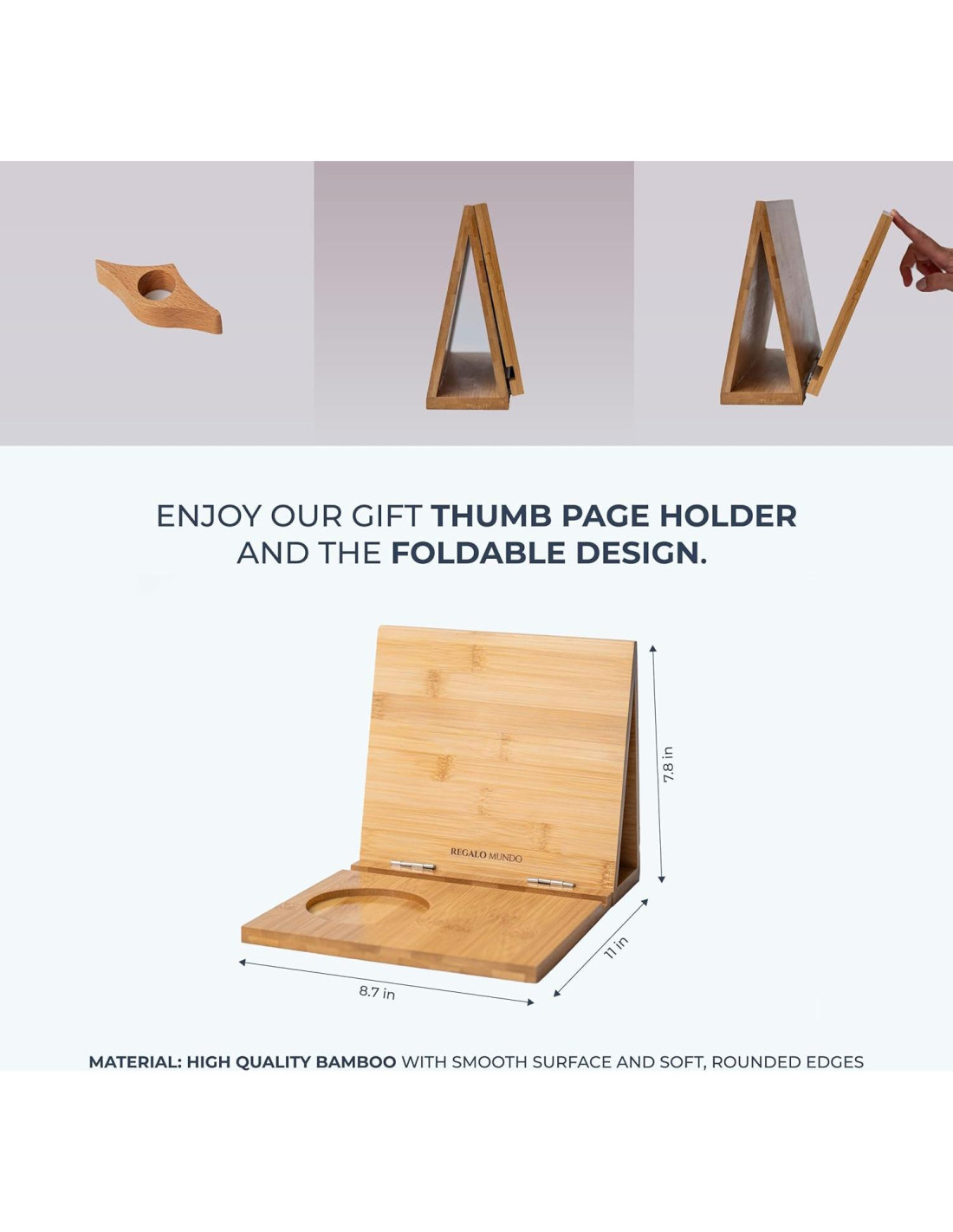 ENJOY OUR GIFT THUMB PAGE HOLDER AND THE FOLDABLE DESIGN.

REGALO MUNDO

7.8 in

11 in

8.7 in

MATERIAL: HIGH QUALITY BAMBOO WITH SMOOTH SURFACE AND SOFT, ROUNDED EDGES